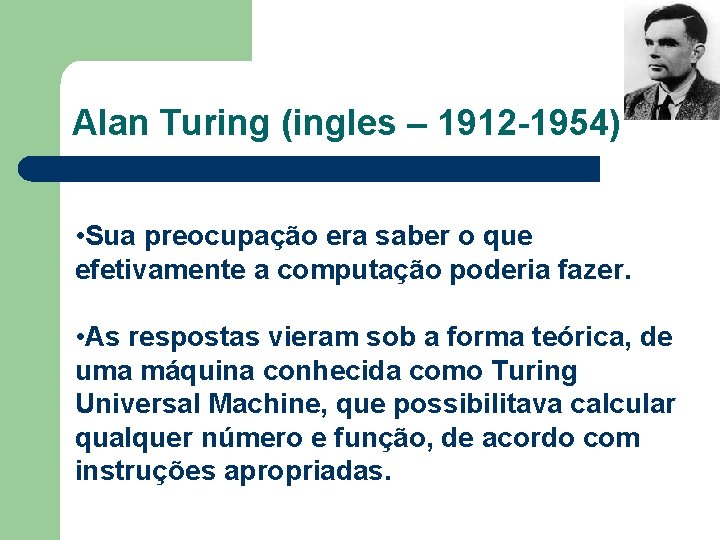 Alan Turing (ingles – 1912-1954)

•Sua preocupação era saber o que efetivamente a computação poderia fazer.

•As respostas vieram sob a forma teórica, de uma máquina conhecida como Turing Universal Machine, que possibilitava calcular qualquer número e função, de acordo com instruções apropriadas.